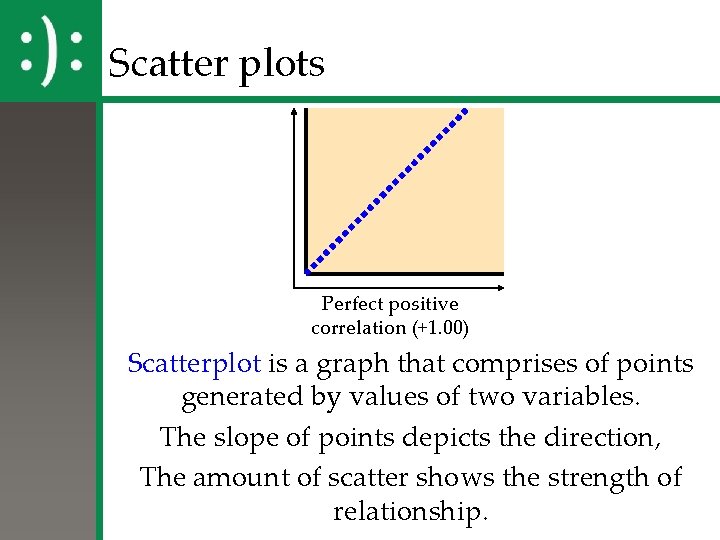 :):

Scatter plots

Perfect positive correlation (+1.00)

Scatterplot is a graph that comprises of points generated by values of two variables.

The slope of points depicts the direction,

The amount of scatter shows the strength of relationship.